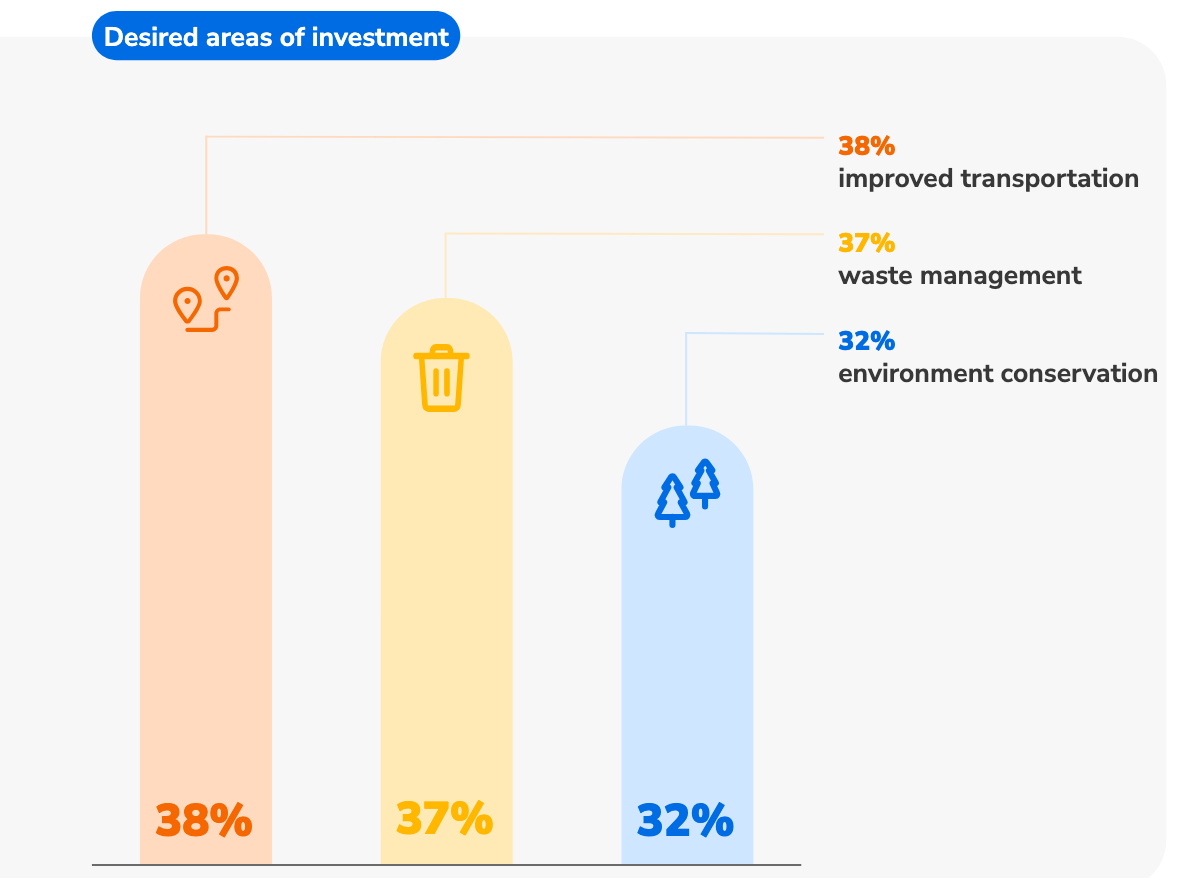 Desired areas of investment

38%
improved transportation

37%
waste management

32%
environment conservation

38%

37%

32%